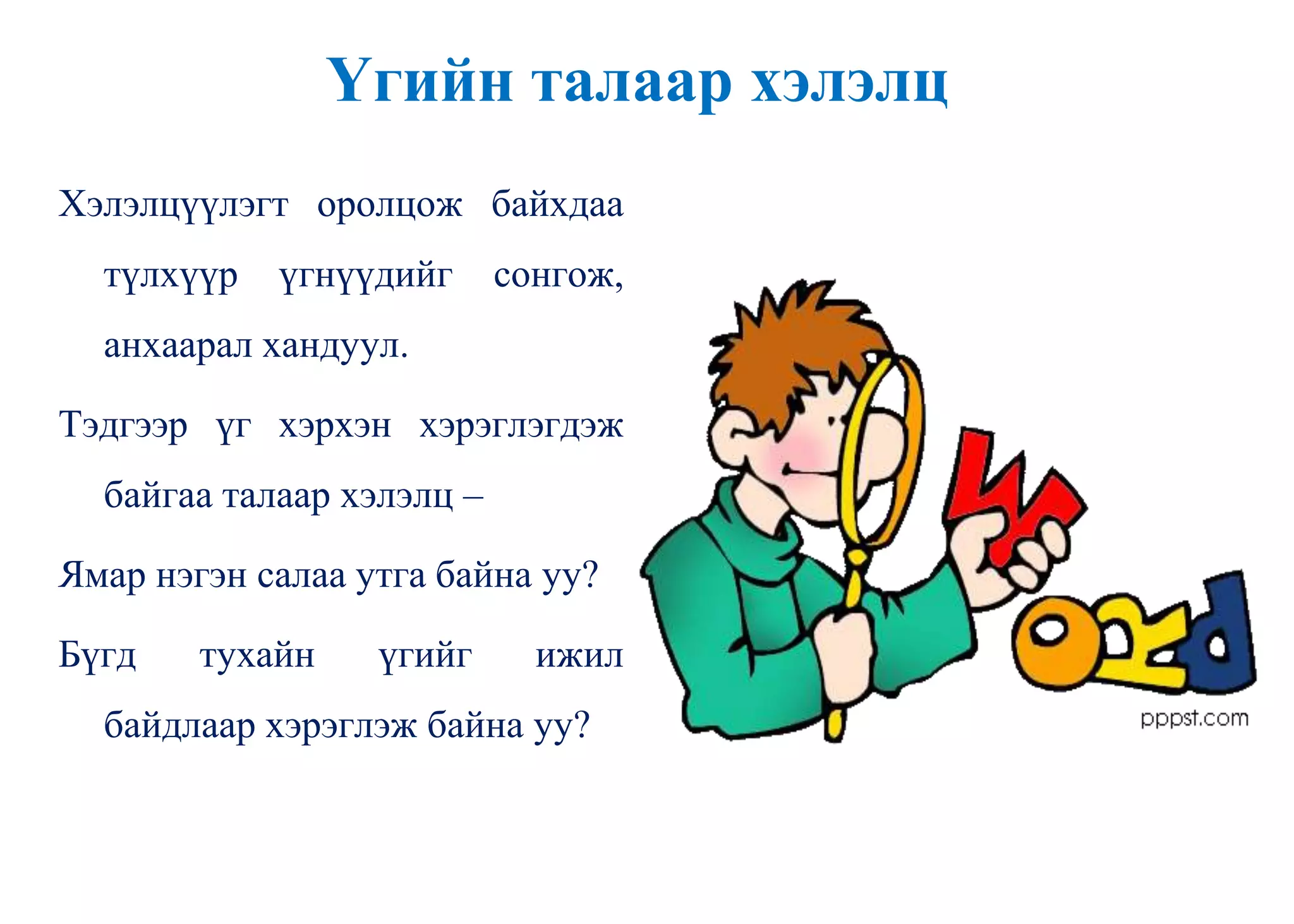 Үгийн талаар хэлэлц

Хэлэлцүүлэгт оролцож байхдаа түлхүүр үгнүүдийг сонгож, анхаарал хандуул.

Тэдгээр үг хэрхэн хэрэглэгдэж байгаа талаар хэлэлц –

Ямар нэгэн салаа утга байна уу?

Бүгд тухайн үгийг ижил байдлаар хэрэглэж байна уу?

WORD

pppst.com